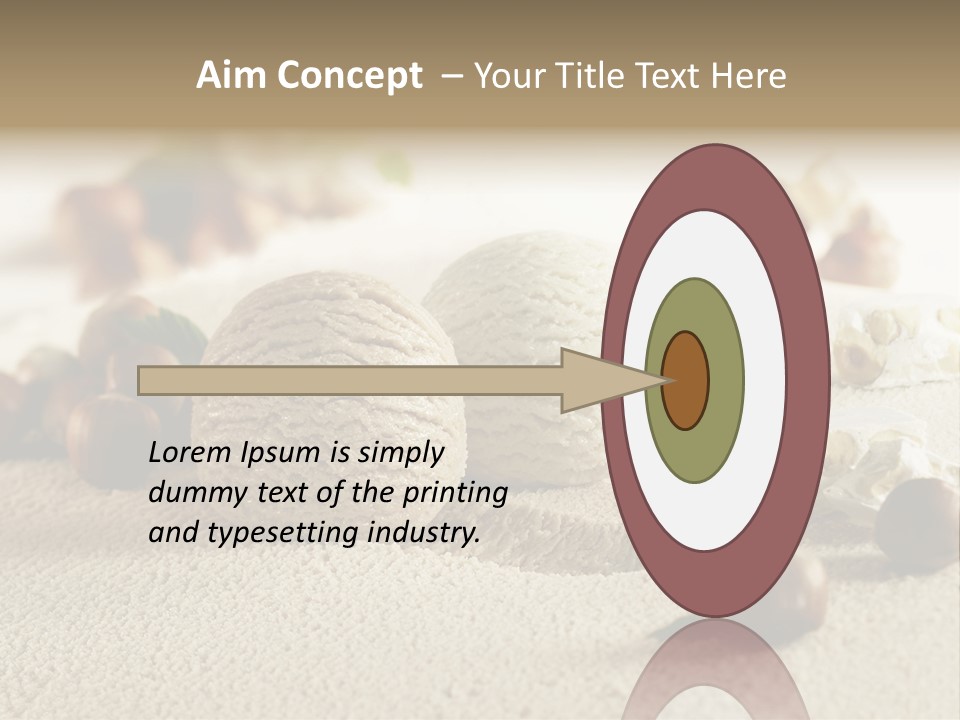 Aim Concept – Your Title Text Here

Lorem Ipsum is simply dummy text of the printing and typesetting industry.